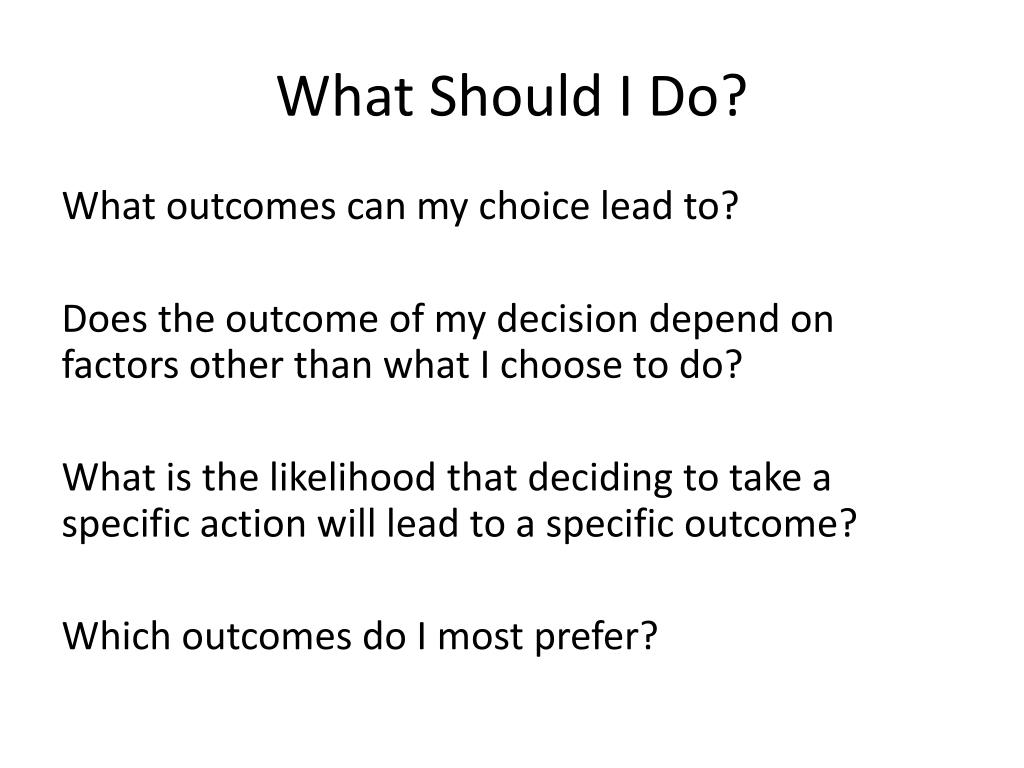 What Should I Do?

What outcomes can my choice lead to?

Does the outcome of my decision depend on factors other than what I choose to do?

What is the likelihood that deciding to take a specific action will lead to a specific outcome?

Which outcomes do I most prefer?